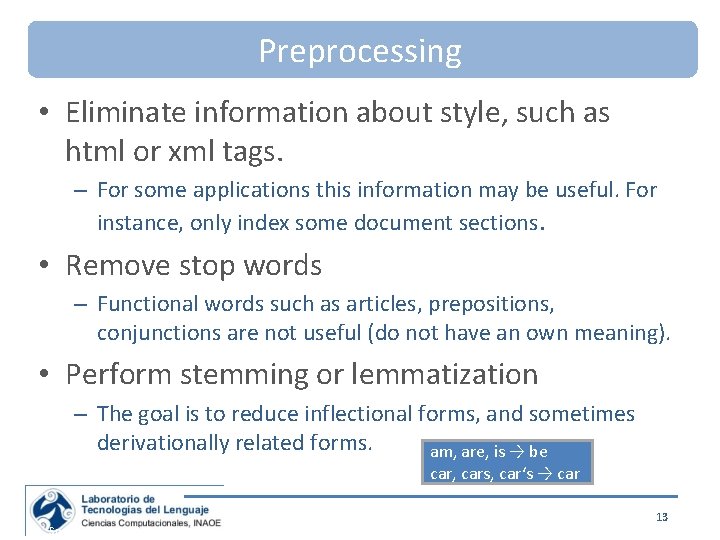 Preprocessing

• Eliminate information about style, such as html or xml tags.

– For some applications this information may be useful. For instance, only index some document sections.

• Remove stop words

– Functional words such as articles, prepositions, conjunctions are not useful (do not have an own meaning).

• Perform stemming or lemmatization

– The goal is to reduce inflectional forms, and sometimes derivationally related forms.

am, are, is → be
car, cars, car's → car

Laboratorio de
Tecnologías del Lenguaje
Ciencias Computacionales, INAOE

13